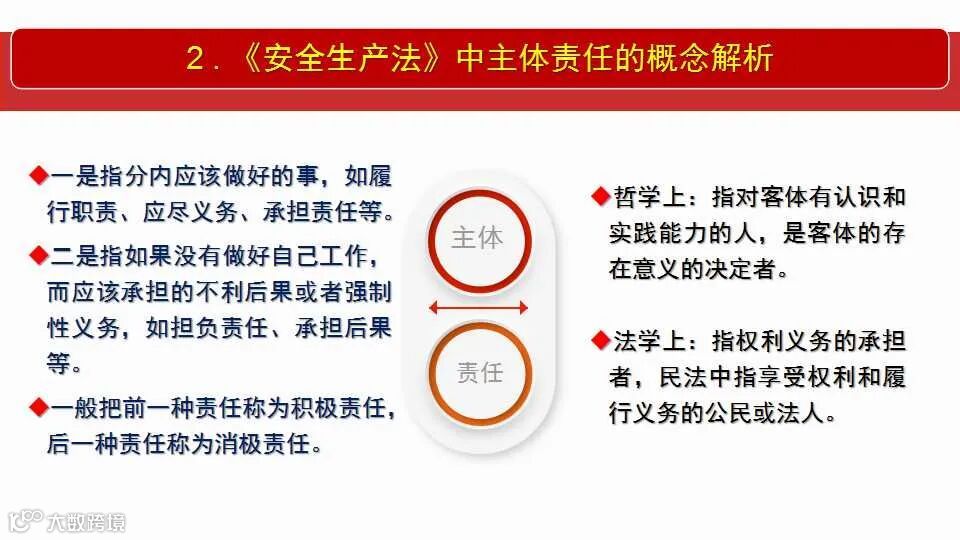 2．《安全生产法》中主体责任的概念解析

◆一是指分内应该做好的事，如履行职责、应尽义务、承担责任等。

◆二是指如果没有做好自己工作，而应该承担的不利后果或者强制性义务，如担负责任、承担后果等。

◆一般把前一种责任称为积极责任，后一种责任称为消极责任。

主体

责任

◆哲学上：指对客体有认识和实践能力的人，是客体的存在意义的决定者。

◆法学上：指权利义务的承担者，民法中指享受权利和履行义务的公民或法人。

大数跨境